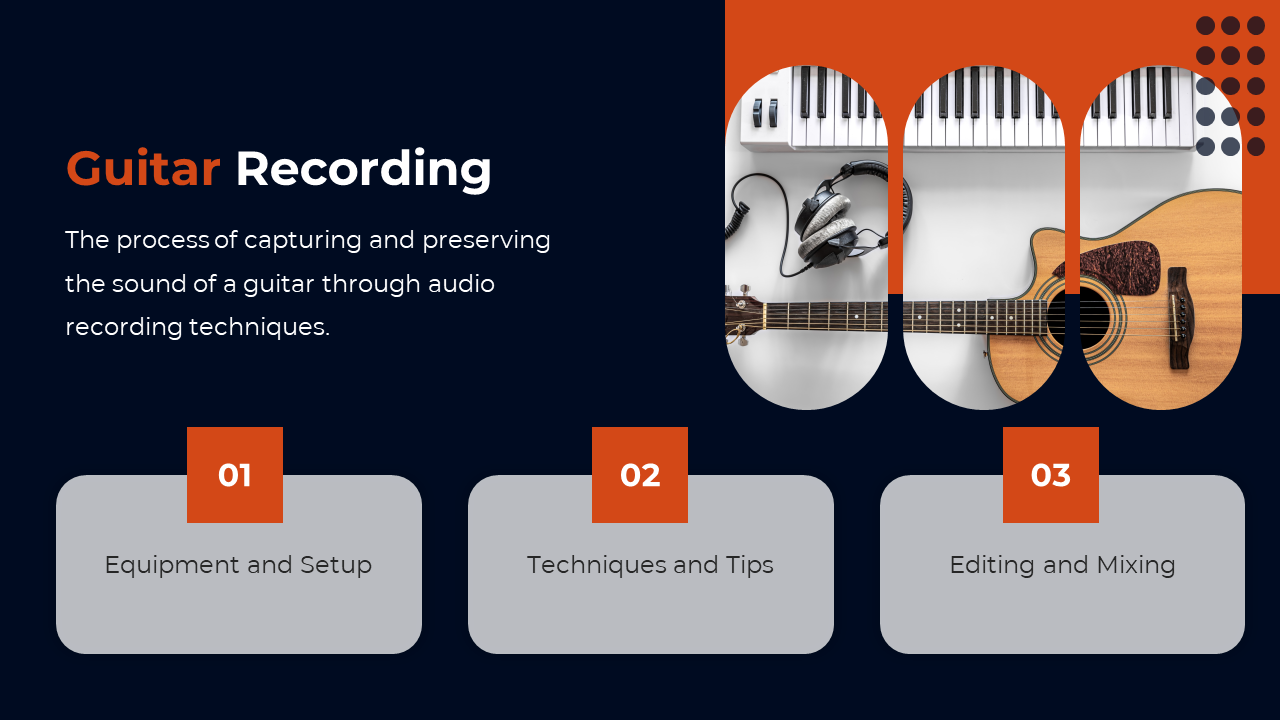 Guitar Recording

The process of capturing and preserving the sound of a guitar through audio recording techniques.

01

Equipment and Setup

02

Techniques and Tips

03

Editing and Mixing